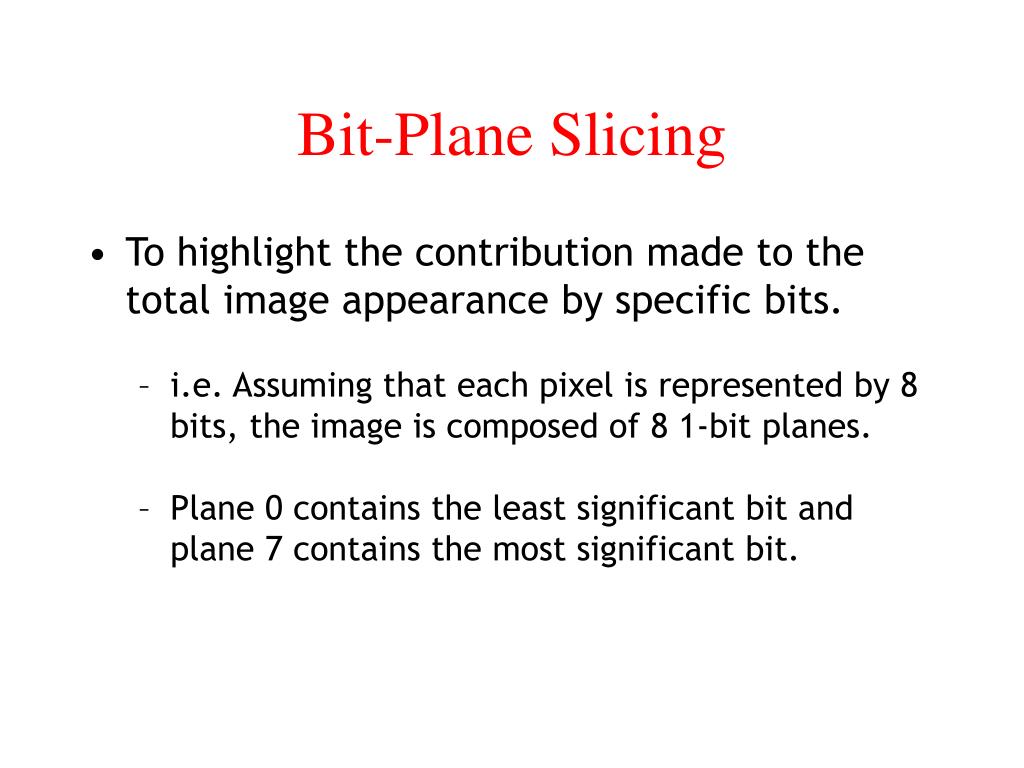 Bit-Plane Slicing

• To highlight the contribution made to the total image appearance by specific bits.

– i.e. Assuming that each pixel is represented by 8 bits, the image is composed of 8 1-bit planes.

– Plane 0 contains the least significant bit and plane 7 contains the most significant bit.